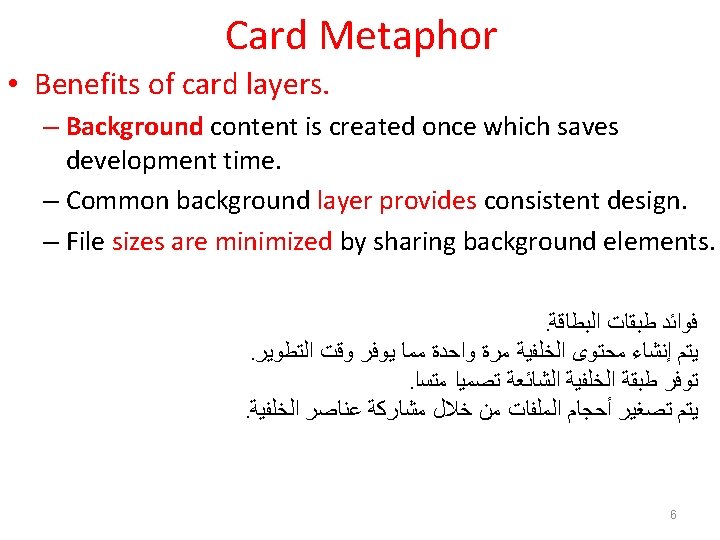 Card Metaphor

• Benefits of card layers.

– Background content is created once which saves development time.

– Common background layer provides consistent design.

– File sizes are minimized by sharing background elements.

فوائد طبقات البطاقة.
يتم إنشاء محتوى الخلفية مرة واحدة مما يوفر وقت التطوير.
توفر طبقة الخلفية الشائعة تصميا متسا.
يتم تصغير أحجام الملفات من خلال مشاركة عناصر الخلفية.

6